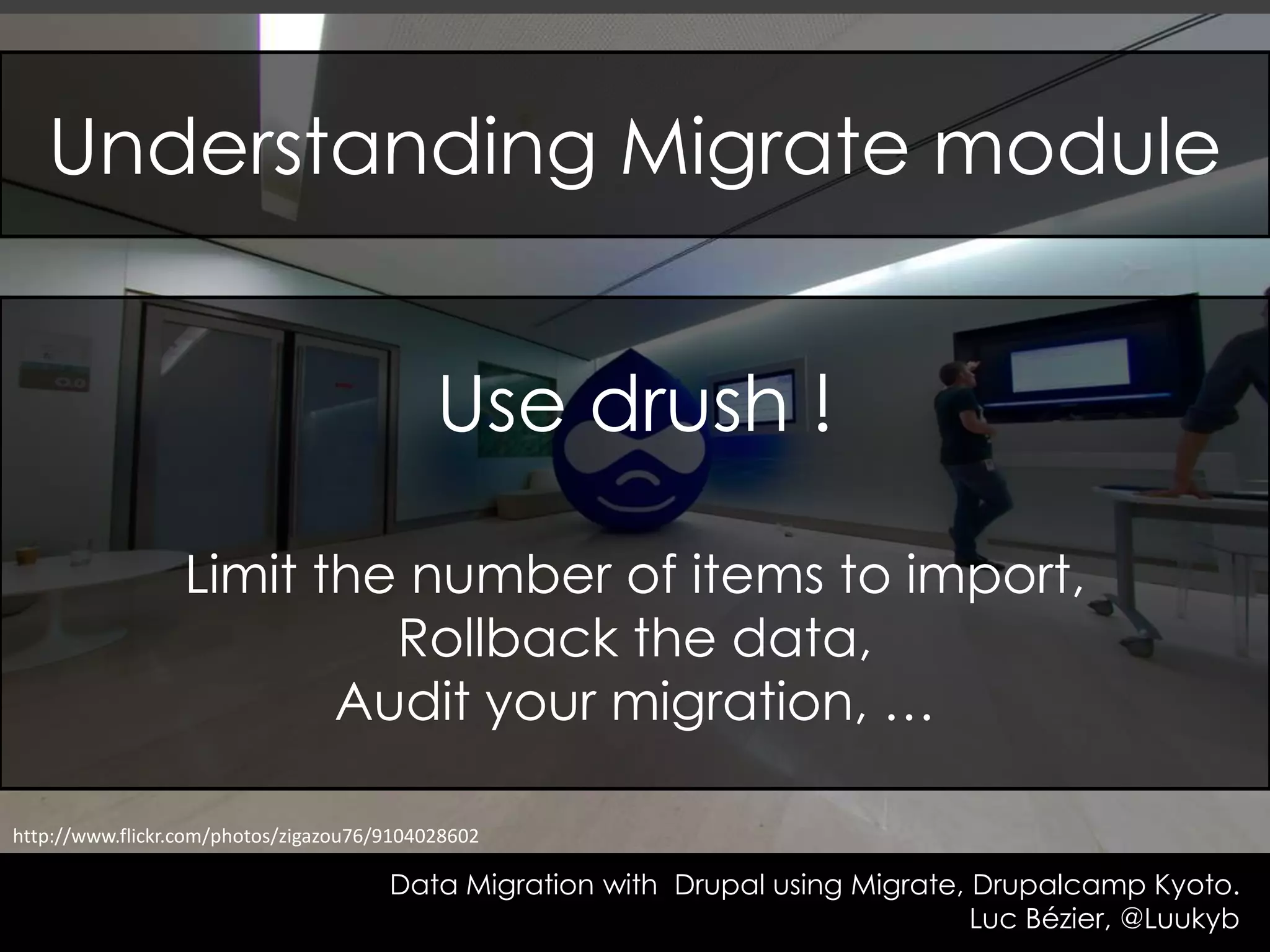 Understanding Migrate module

Use drush !

Limit the number of items to import,
Rollback the data,
Audit your migration, …

http://www.flickr.com/photos/zigazou76/9104028602

Data Migration with Drupal using Migrate, Drupalcamp Kyoto.
Luc Bézier, @Luukyb